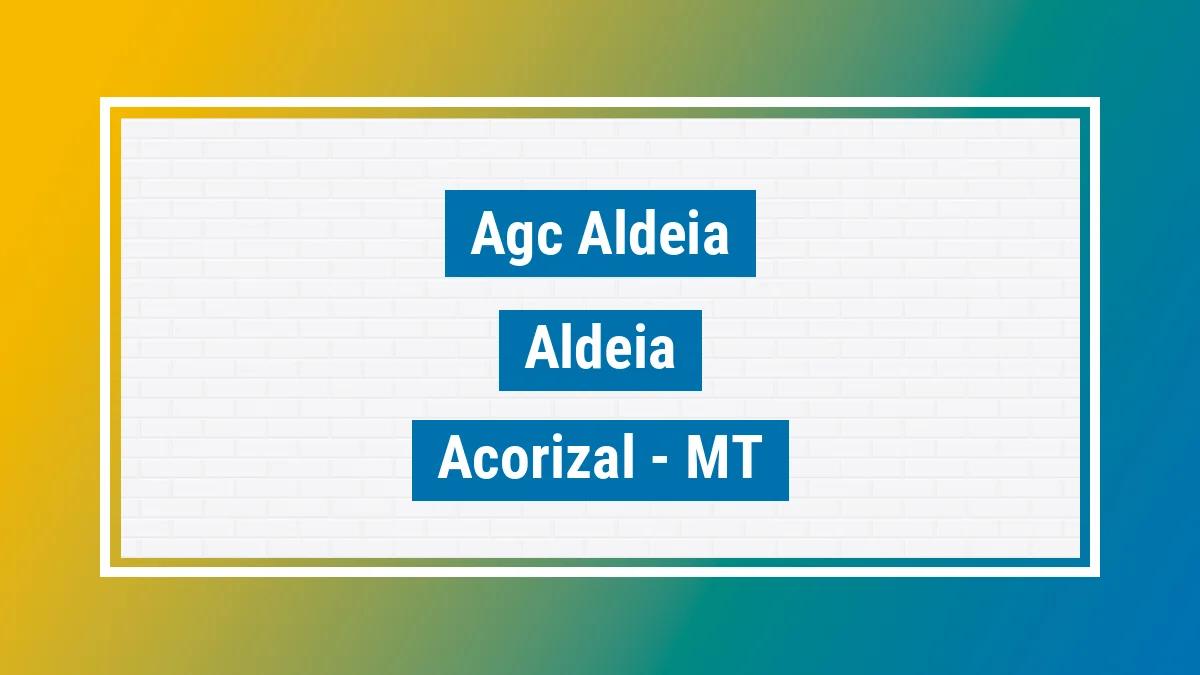 Agc Aldeia

Aldeia

Acorizal - MT